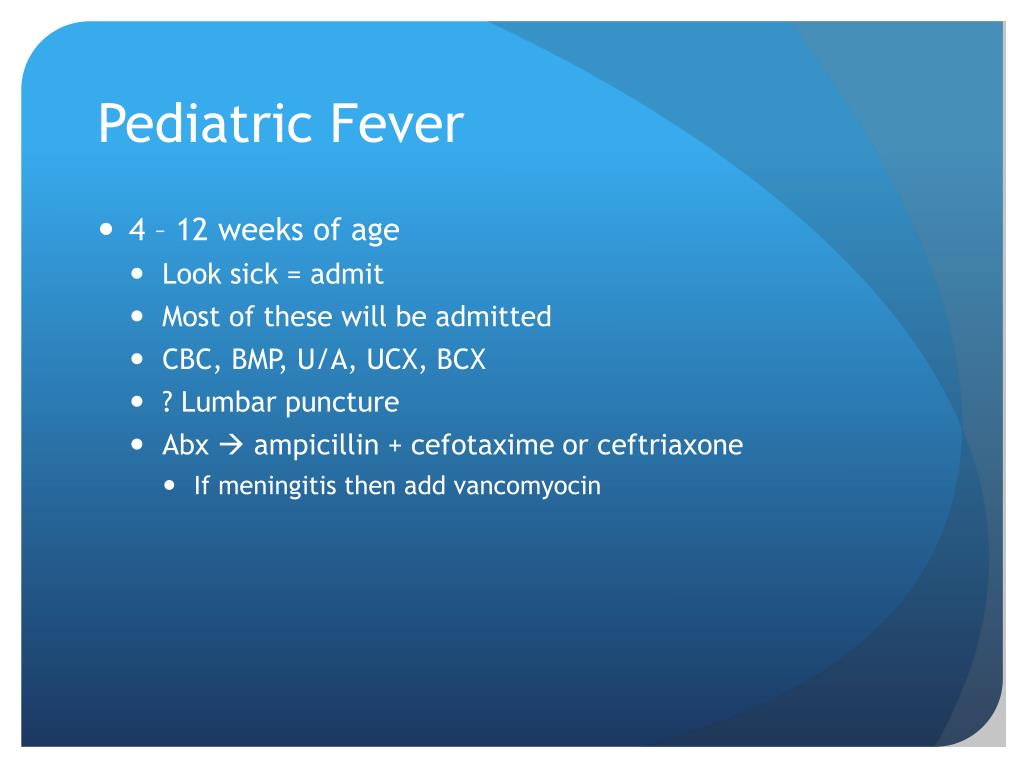 Pediatric Fever

- 4 – 12 weeks of age
  - Look sick = admit
  - Most of these will be admitted
  - CBC, BMP, U/A, UCX, BCX
  - ? Lumbar puncture
  - Abx → ampicillin + cefotaxime or ceftriaxone
    - If meningitis then add vancomyocin